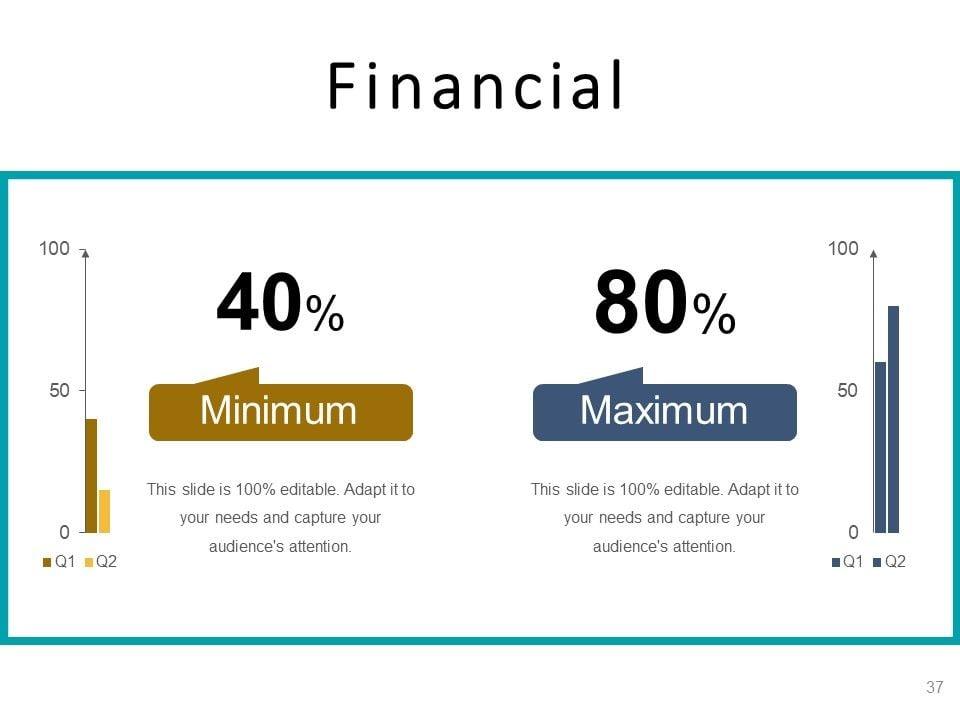 Financial

100
50
0
Q1 Q2

40%

Minimum

This slide is 100% editable. Adapt it to your needs and capture your audience's attention.

80%

Maximum

This slide is 100% editable. Adapt it to your needs and capture your audience's attention.

100
50
0
Q1 Q2

37